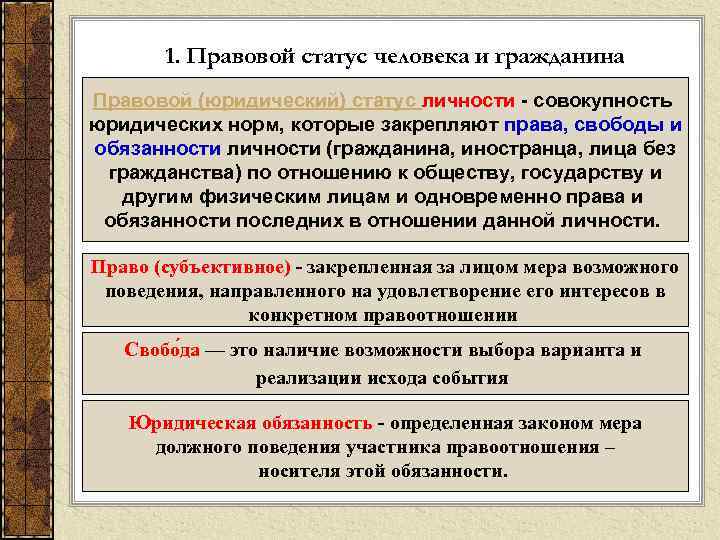 1. Правовой статус человека и гражданина

Правовой (юридический) статус личности - совокупность юридических норм, которые закрепляют права, свободы и обязанности личности (гражданина, иностранца, лица без гражданства) по отношению к обществу, государству и другим физическим лицам и одновременно права и обязанности последних в отношении данной личности.

Право (субъективное) - закрепленная за лицом мера возможного поведения, направленного на удовлетворение его интересов в конкретном правоотношении

Свобо́да — это наличие возможности выбора варианта и реализации исхода события

Юридическая обязанность - определенная законом мера должного поведения участника правоотношения – носителя этой обязанности.